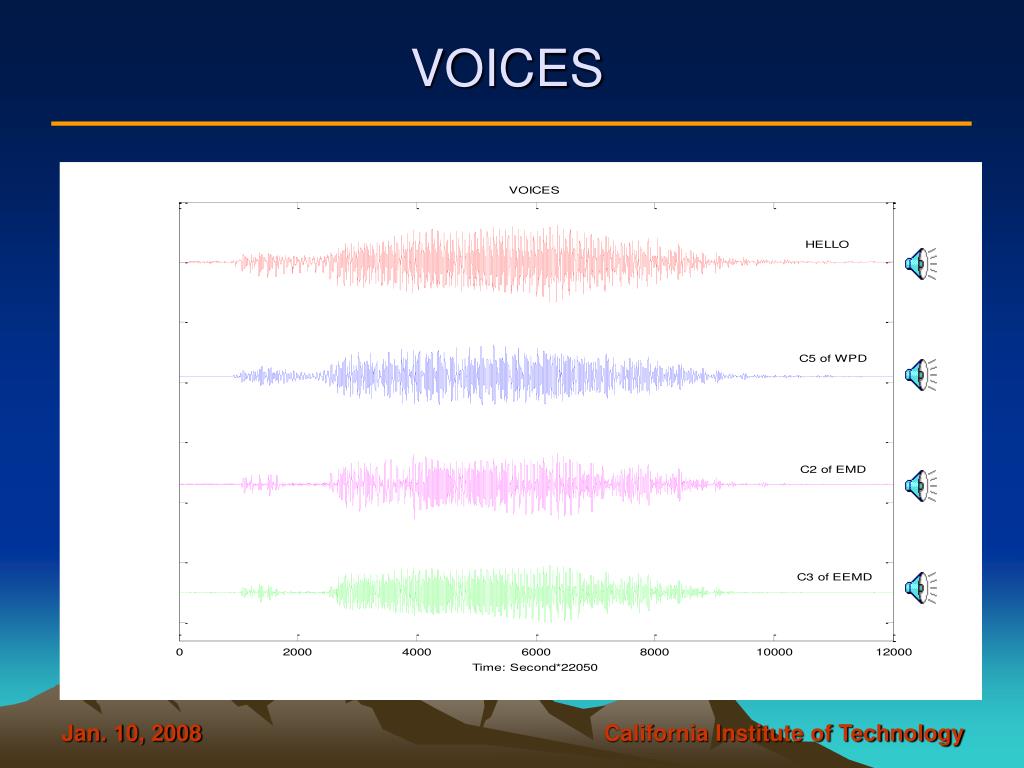 VOICES

VOICES

HELLO

C5 of WPD

C2 of EMD

C3 of EEMD

0
2000
4000
6000
8000
10000
12000

Time: Second*22050

Jan. 10, 2008

California Institute of Technology